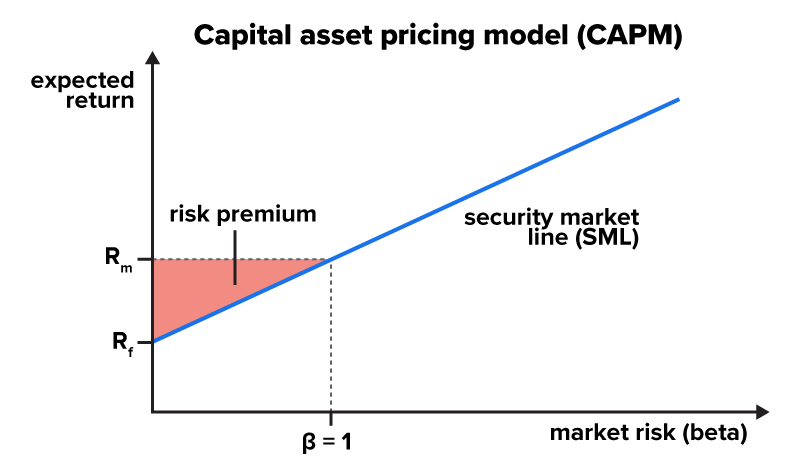 Capital asset pricing model (CAPM)

expected return

risk premium

security market line (SML)

$R_m$

$R_f$

$\beta = 1$

market risk (beta)